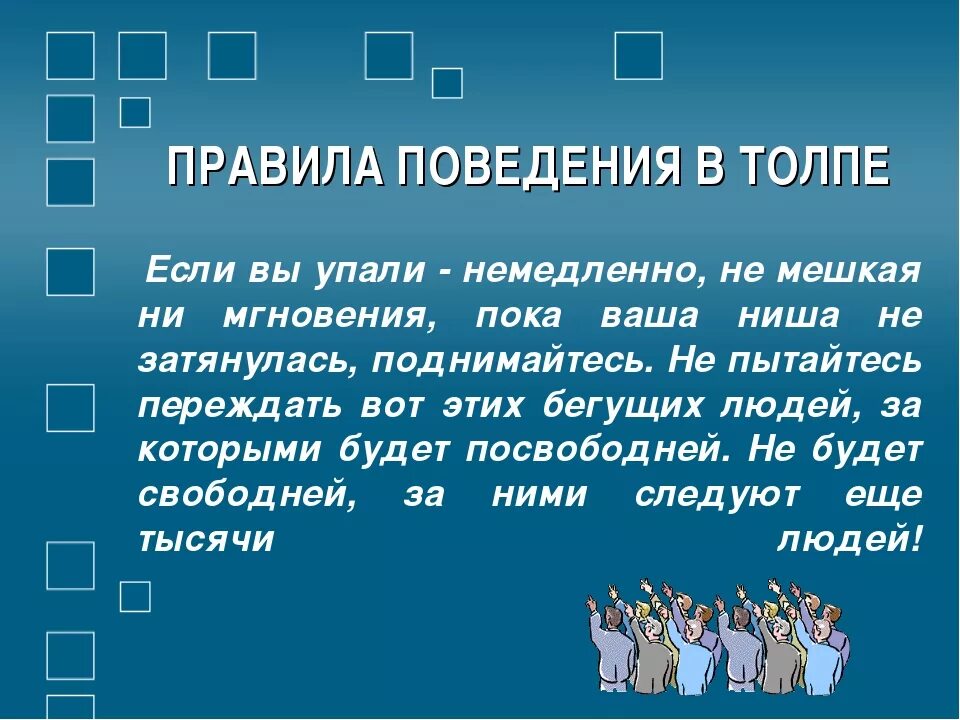 ПРАВИЛА ПОВЕДЕНИЯ В ТОЛПЕ

Если вы упали - немедленно, не мешкая ни мгновения, пока ваша ниша не затянулась, поднимайтесь. Не пытайтесь переждать вот этих бегущих людей, за которыми будет посвободней. Не будет свободней, за ними следуют еще тысячи людей!